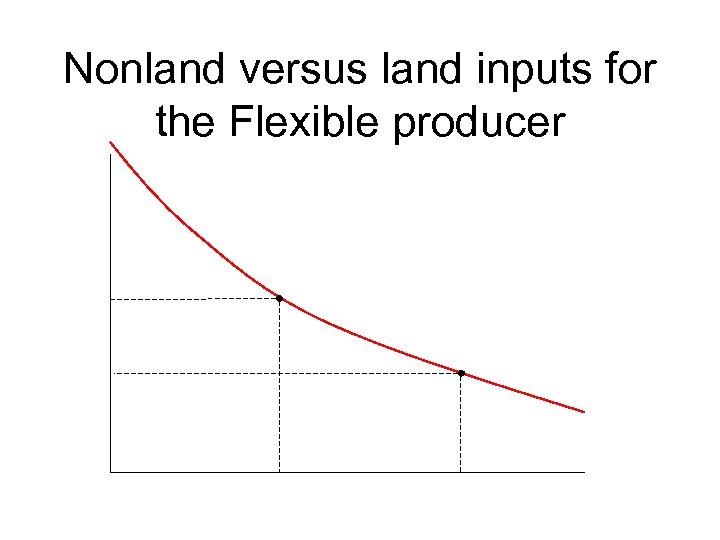 Nonland versus land inputs for the Flexible producer